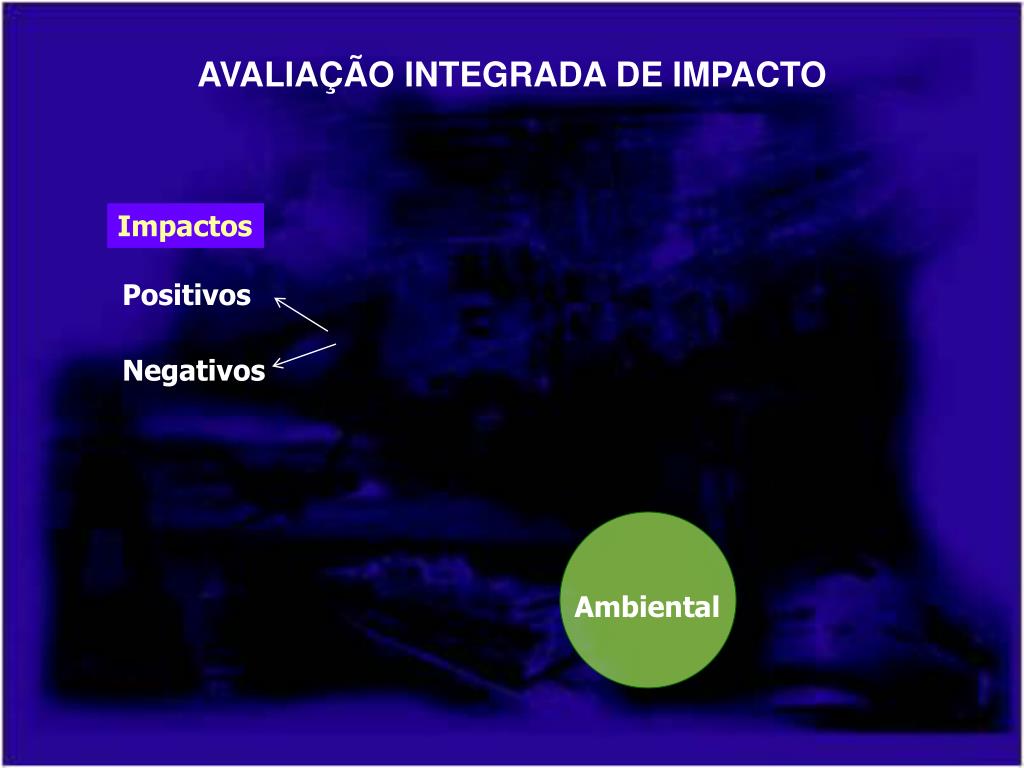 AVALIAÇÃO INTEGRADA DE IMPACTO

Impactos

Positivos

Negativos

Ambiental